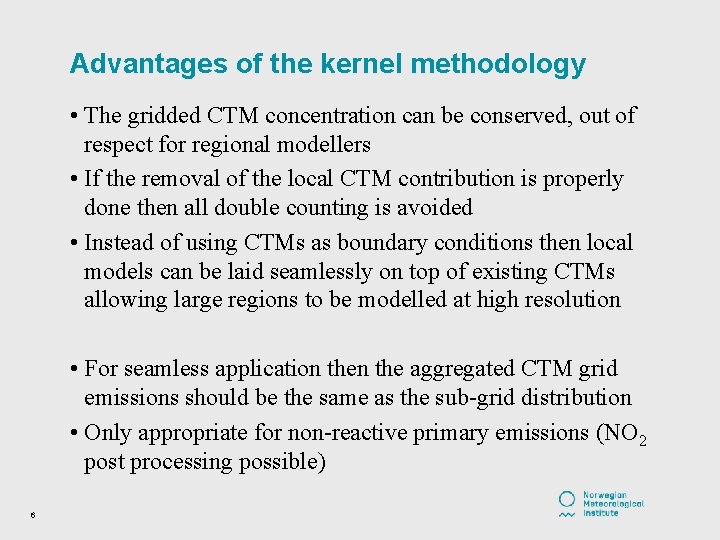 Advantages of the kernel methodology

• The gridded CTM concentration can be conserved, out of respect for regional modellers

• If the removal of the local CTM contribution is properly done then all double counting is avoided

• Instead of using CTMs as boundary conditions then local models can be laid seamlessly on top of existing CTMs allowing large regions to be modelled at high resolution

• For seamless application then the aggregated CTM grid emissions should be the same as the sub-grid distribution

• Only appropriate for non-reactive primary emissions ($NO_2$ post processing possible)

6

Norwegian Meteorological Institute